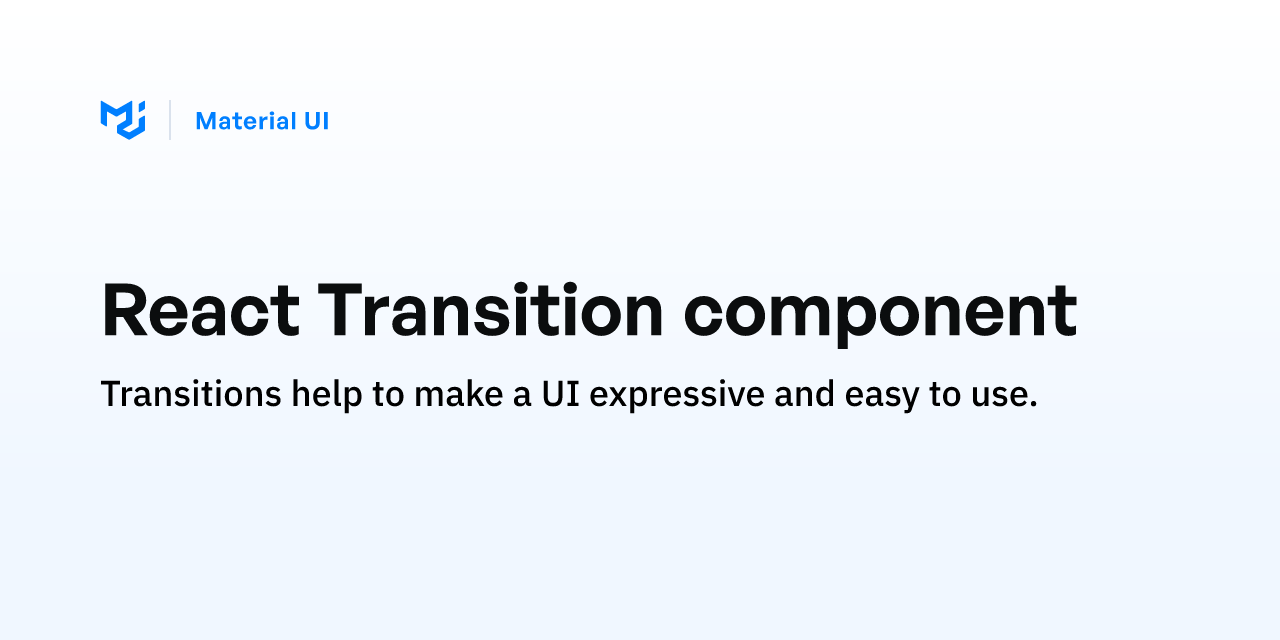 Material UI

React Transition component

Transitions help to make a UI expressive and easy to use.